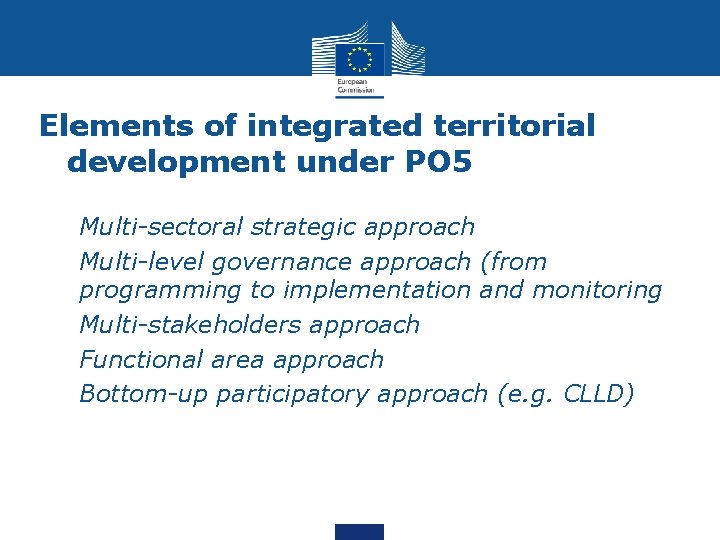 European Commission

Elements of integrated territorial development under PO5

Multi-sectoral strategic approach

Multi-level governance approach (from programming to implementation and monitoring

Multi-stakeholders approach

Functional area approach

Bottom-up participatory approach (e.g. CLLD)